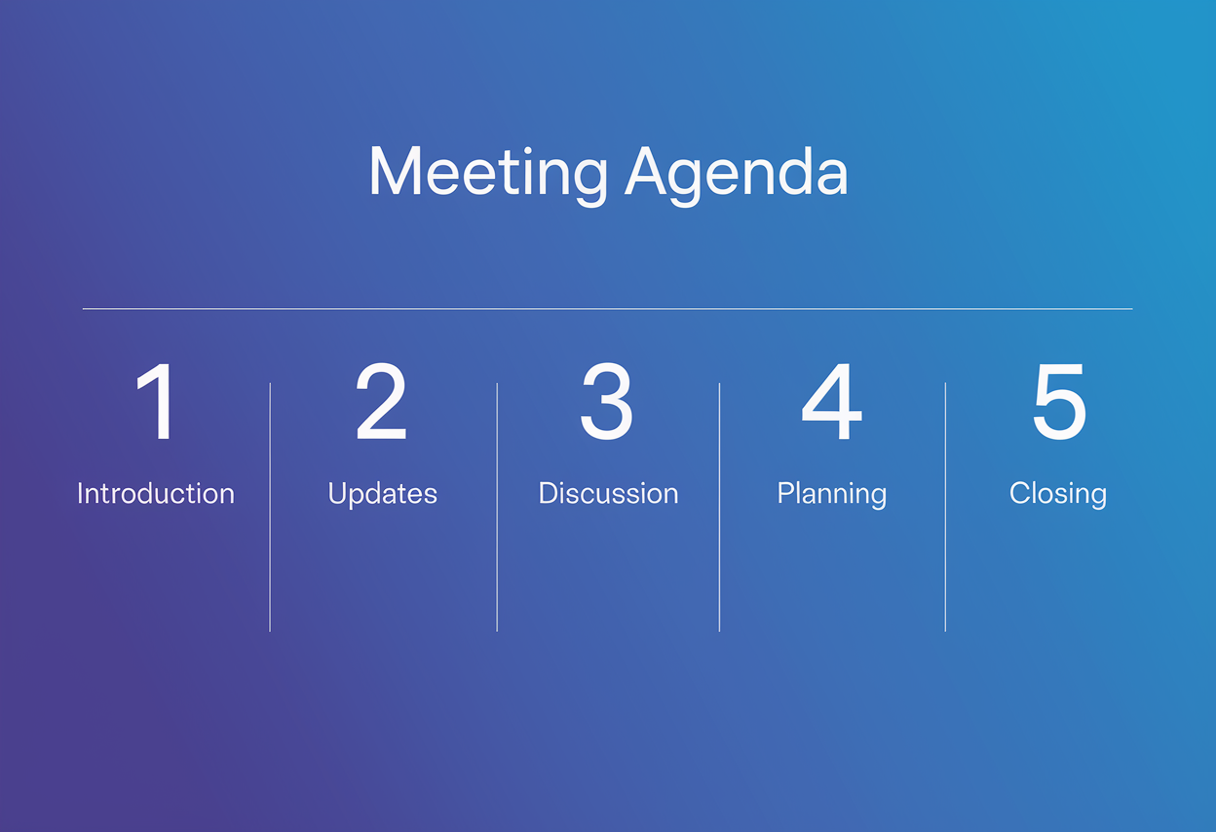 Meeting Agenda

1
Introduction

2
Updates

3
Discussion

4
Planning

5
Closing